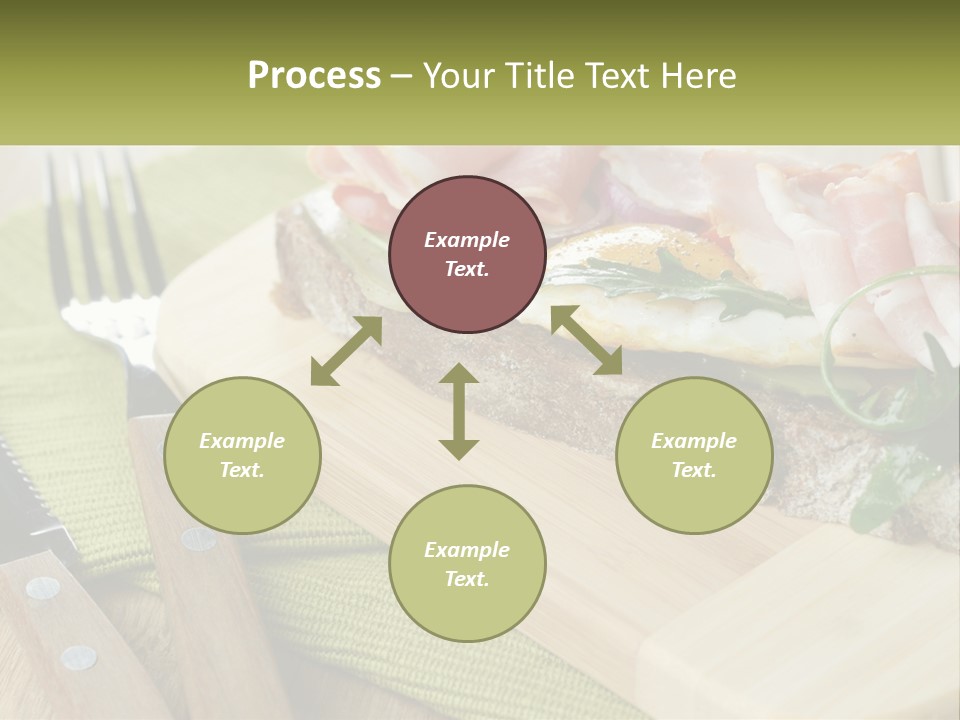 Process – Your Title Text Here

Example Text.

Example Text.

Example Text.

Example Text.